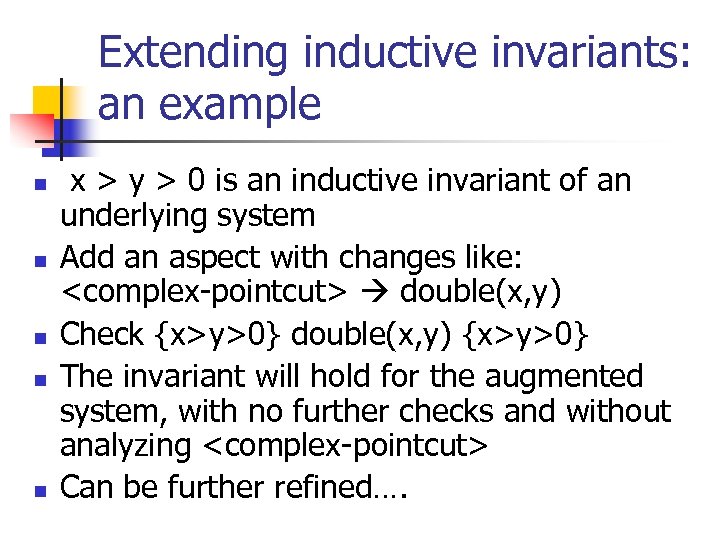 Extending inductive invariants: an example

- x > y > 0 is an inductive invariant of an underlying system
- Add an aspect with changes like: <complex-pointcut> → double(x,y)
- Check {x>y>0} double(x,y) {x>y>0}
- The invariant will hold for the augmented system, with no further checks and without analyzing <complex-pointcut>
- Can be further refined….